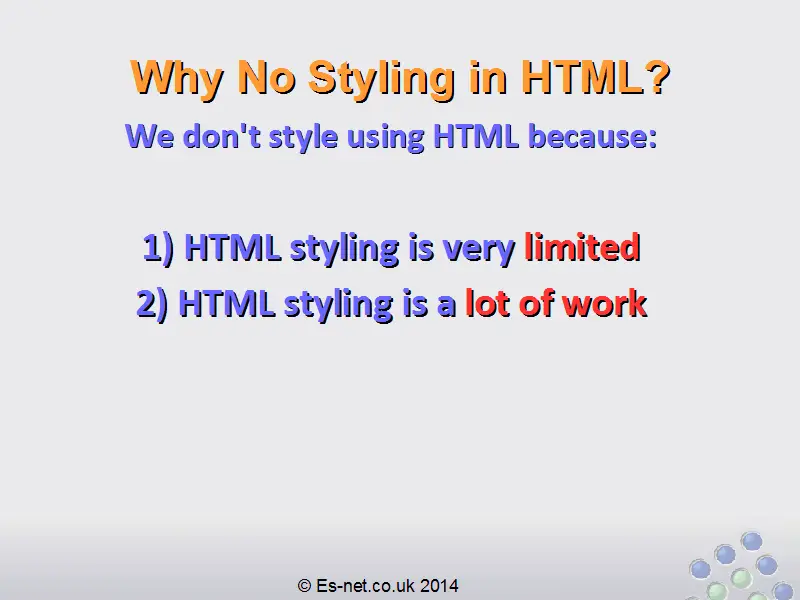 Why No Styling in HTML?

We don't style using HTML because:

1) HTML styling is very limited
2) HTML styling is a lot of work

© Es-net.co.uk 2014